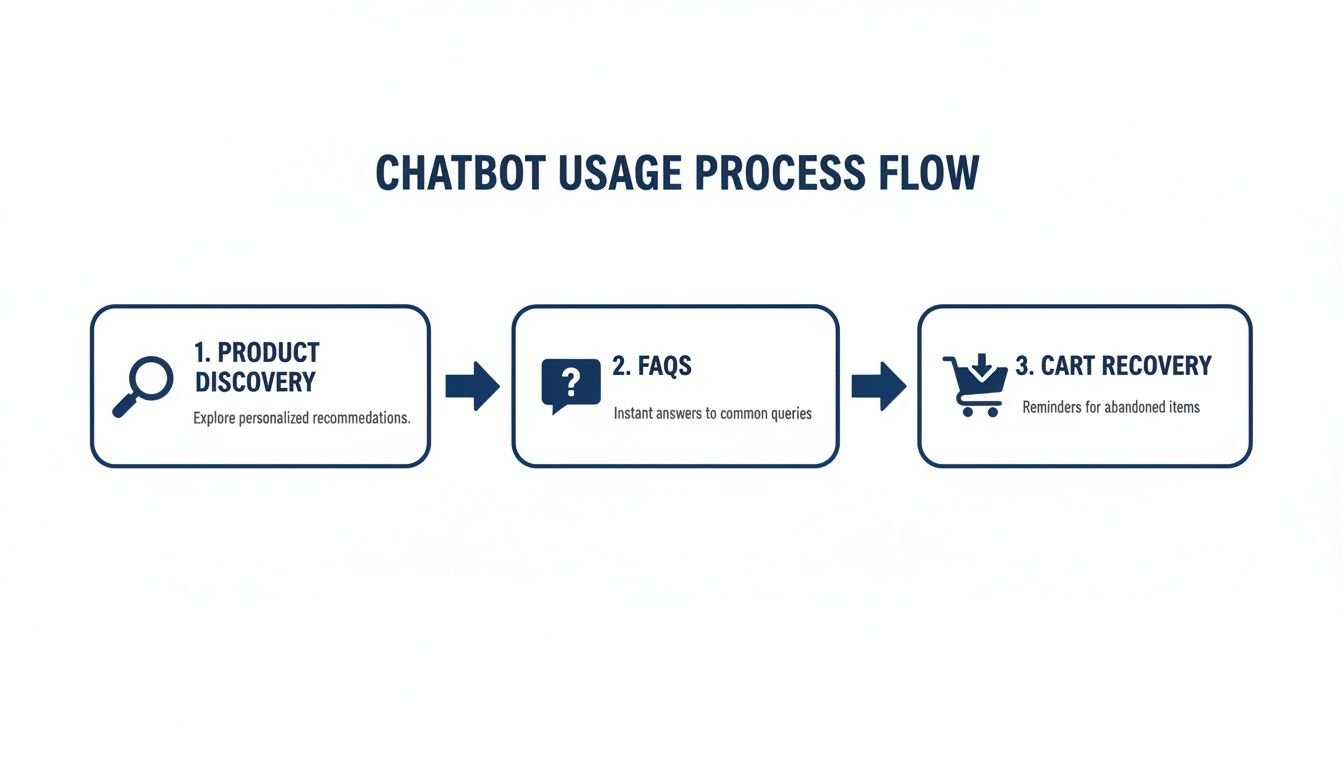 CHATBOT USAGE PROCESS FLOW

1. PRODUCT DISCOVERY
Explore personalized recommedations.

?
2. FAQS
Instant answers to common queries

3. CART RECOVERY
Reminders for abandoned items